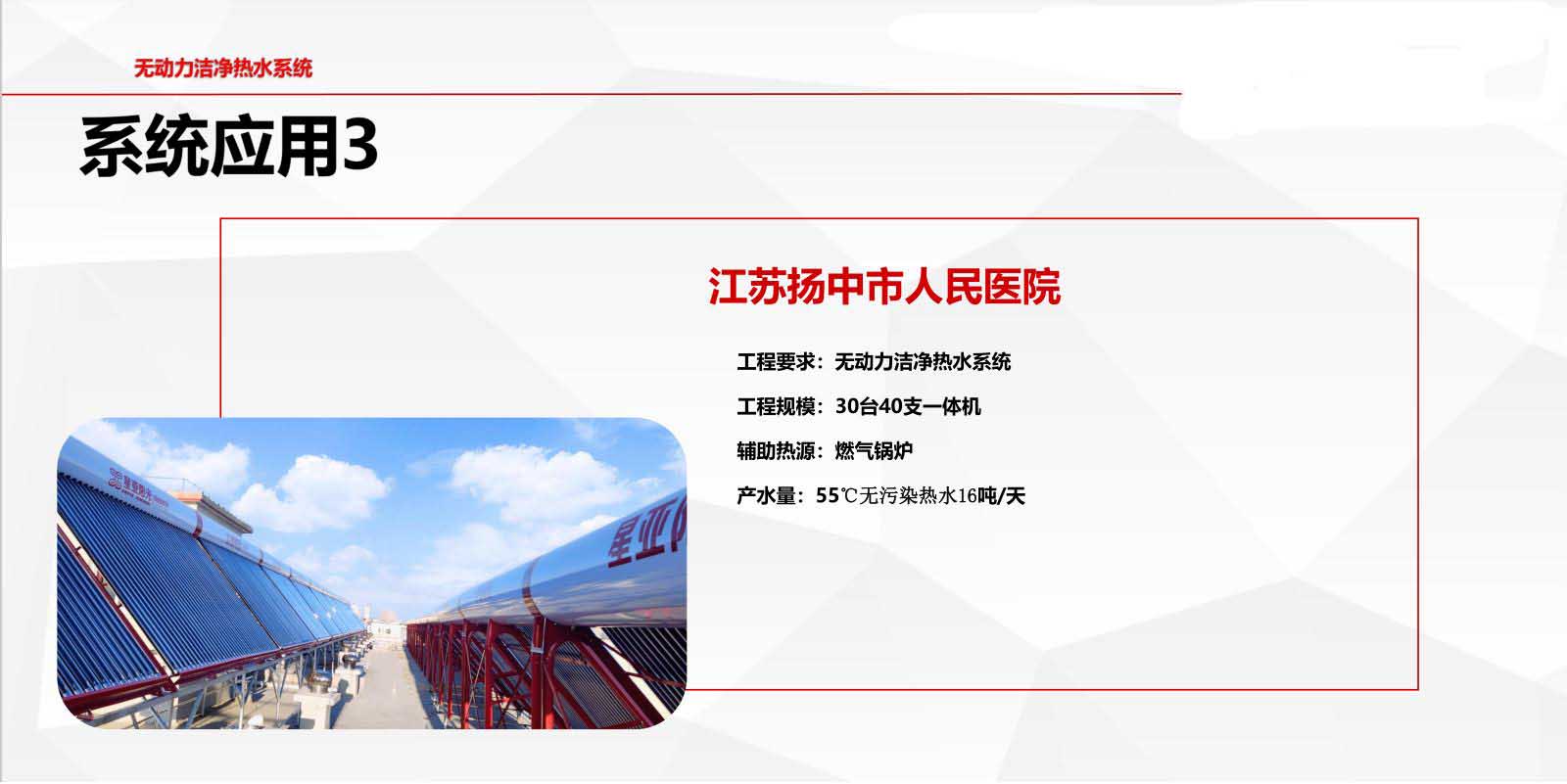 无动力洁净热水系统

系统应用3

江苏扬中市人民医院

工程要求：无动力洁净热水系统

工程规模：30台40支一体机

辅助热源：燃气锅炉

产水量：55℃无污染热水16吨/天

星亚阳光

星亚